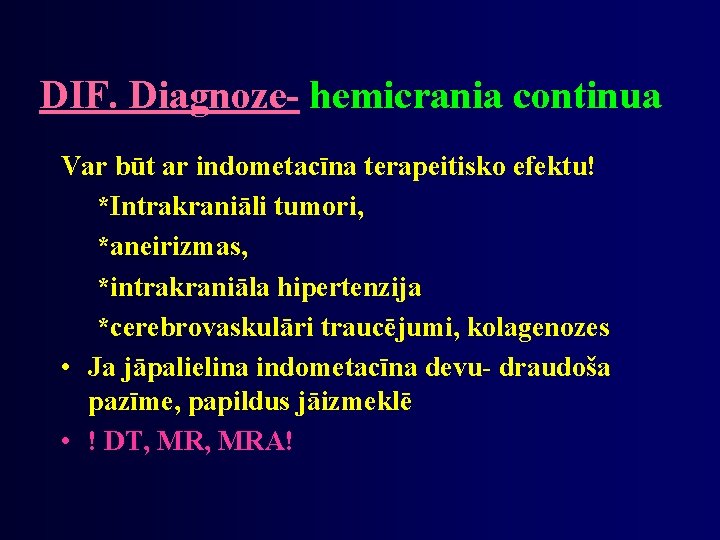 DIF. Diagnoze- hemicrania continua

Var būt ar indometacīna terapeitisko efektu!

*Intrakraniāli tumori,

*aneirizmas,

*intrakraniāla hipertenzija

*cerebrovaskulāri traucējumi, kolagenozes

• Ja jāpalielina indometacīna devu- draudoša pazīme, papildus jāizmeklē

• ! DT, MR, MRA!